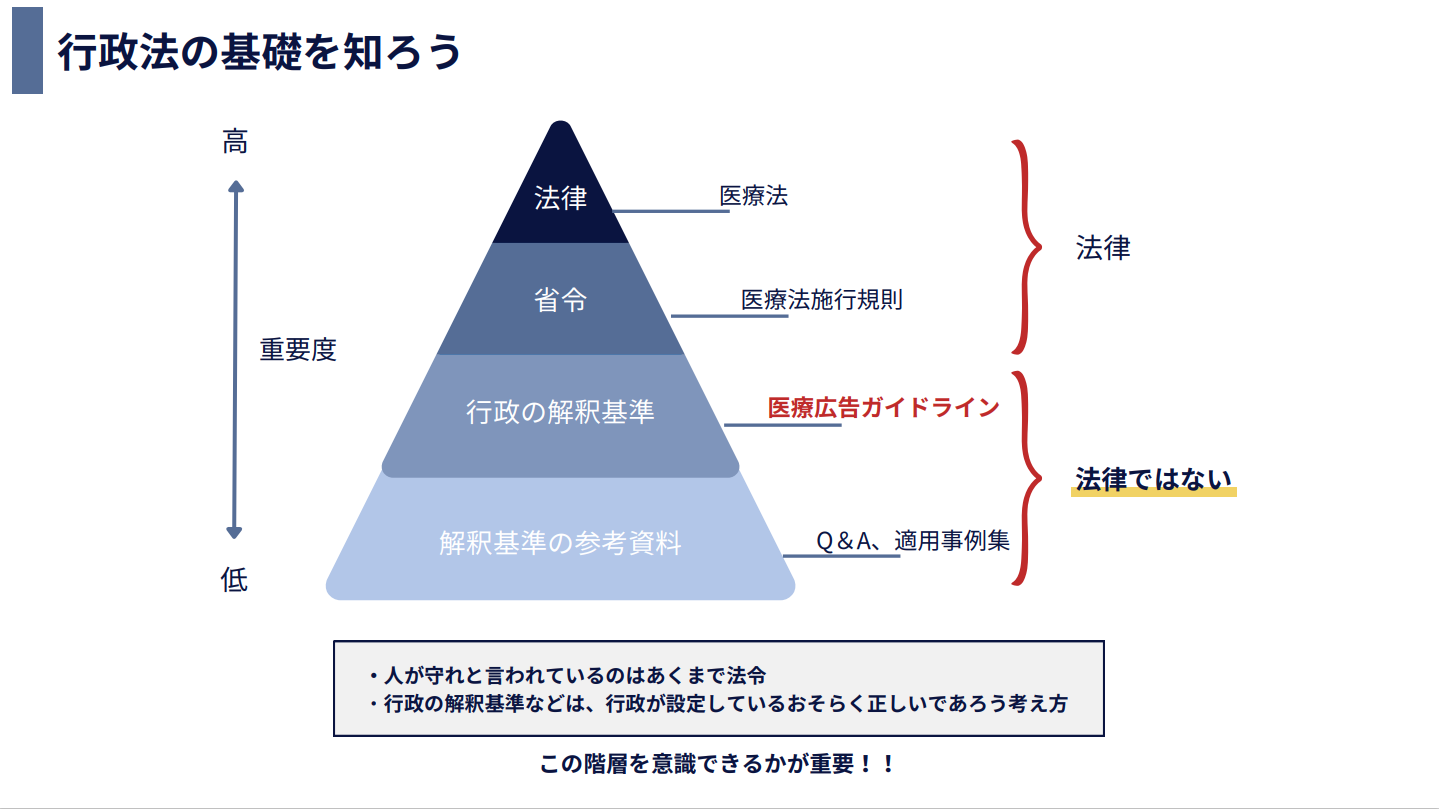 行政法の基礎を知ろう

高

重要度

低

法律

省令

行政の解釈基準

解釈基準の参考資料

医療法

医療法施行規則

医療広告ガイドライン

Q＆A、適用事例集

法律

法律ではない

・人が守れと言われているのはあくまで法令
・行政の解釈基準などは、行政が設定しているおそらく正しいであろう考え方

この階層を意識できるかが重要！！